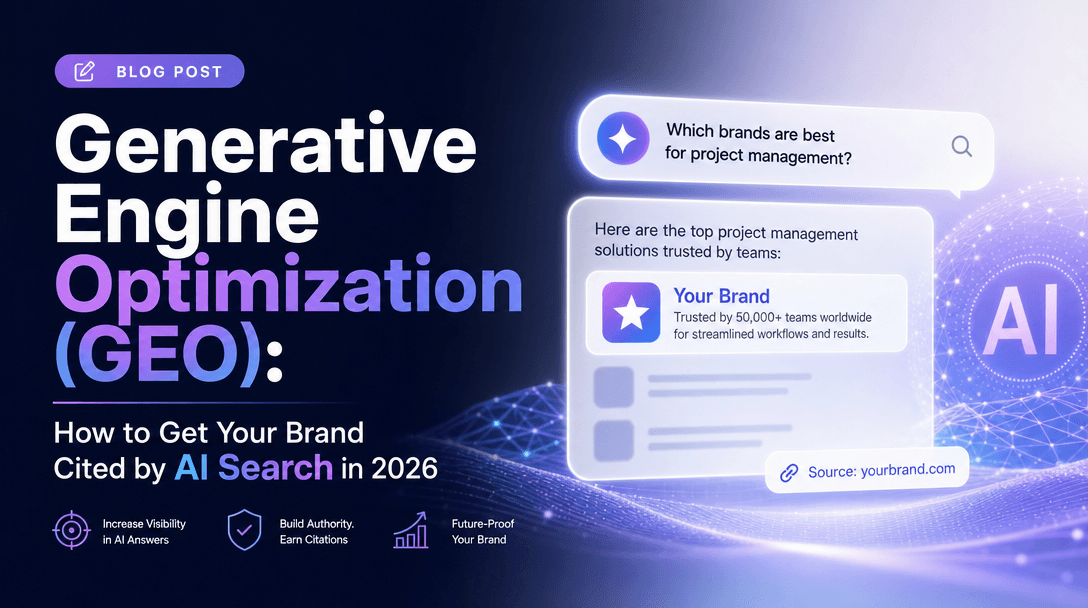 BLOG POST

Generative Engine Optimization (GEO):

How to Get Your Brand Cited by AI Search in 2026

Increase Visibility in AI Answers

Build Authority. Earn Citations

Future-Proof Your Brand

Which brands are best for project management?

Here are the top project management solutions trusted by teams:

Your Brand
Trusted by 50,000+ teams worldwide for streamlined workflows and results.

Source: yourbrand.com

AI